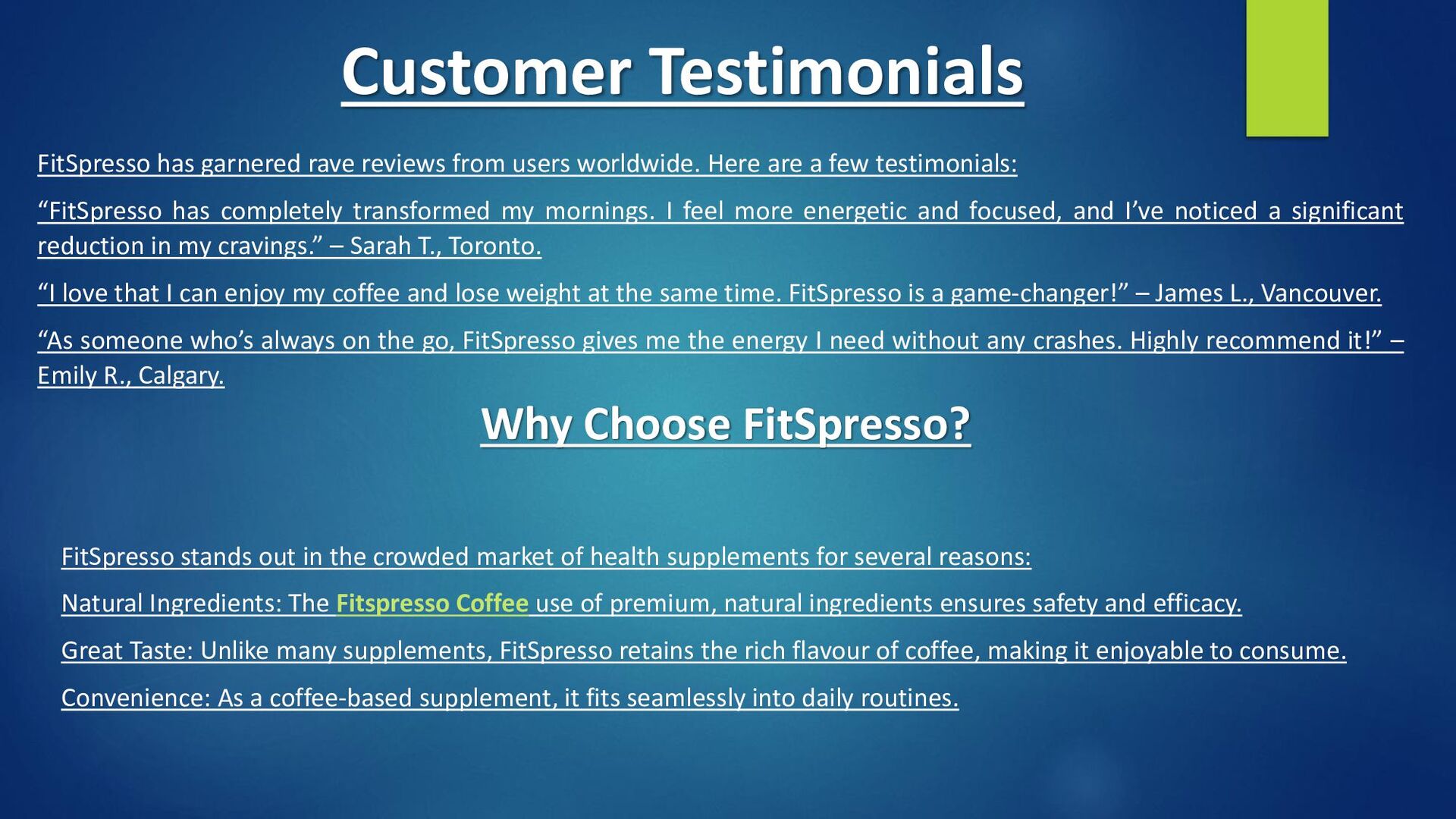 Customer Testimonials

FitSpresso has garnered rave reviews from users worldwide. Here are a few testimonials:

“FitSpresso has completely transformed my mornings. I feel more energetic and focused, and I’ve noticed a significant reduction in my cravings.” – Sarah T., Toronto.

“I love that I can enjoy my coffee and lose weight at the same time. FitSpresso is a game-changer!” – James L., Vancouver.

“As someone who’s always on the go, FitSpresso gives me the energy I need without any crashes. Highly recommend it!” – Emily R., Calgary.

Why Choose FitSpresso?

FitSpresso stands out in the crowded market of health supplements for several reasons:

Natural Ingredients: The Fitspresso Coffee use of premium, natural ingredients ensures safety and efficacy.

Great Taste: Unlike many supplements, FitSpresso retains the rich flavour of coffee, making it enjoyable to consume.

Convenience: As a coffee-based supplement, it fits seamlessly into daily routines.